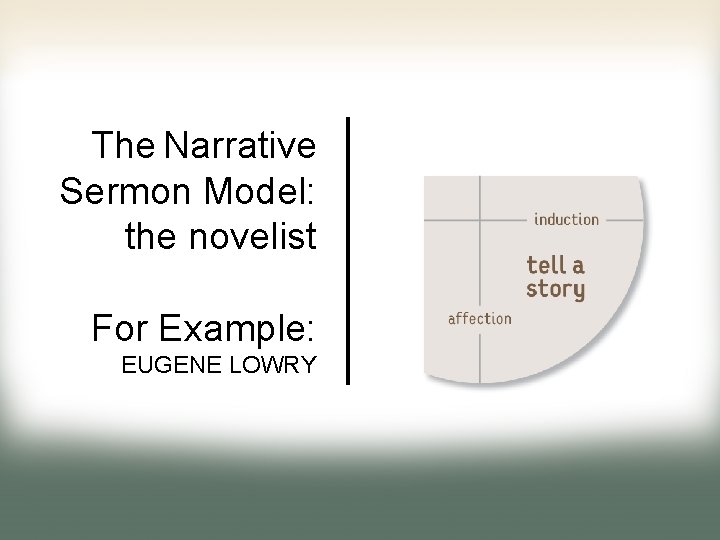 The Narrative Sermon Model: the novelist

For Example:
EUGENE LOWRY

induction

tell a story

affection